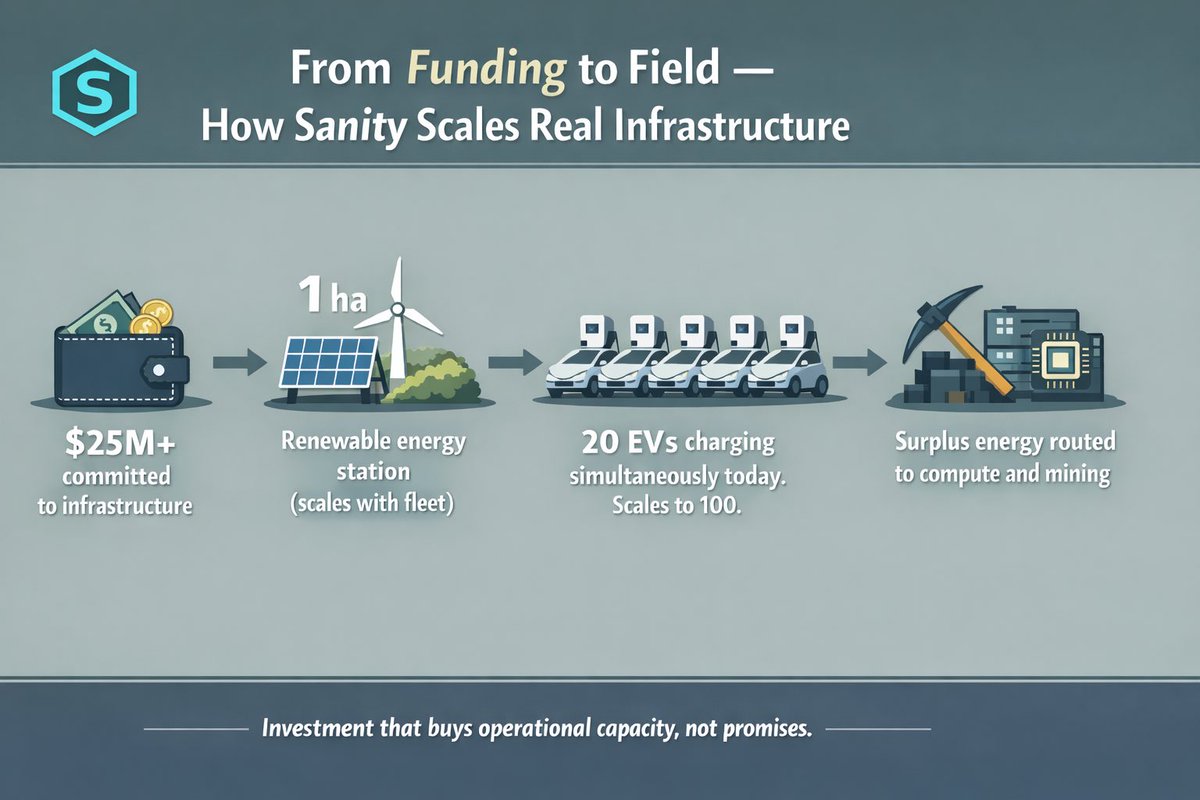 S

From Funding to Field —
How Sanity Scales Real Infrastructure

$25M+
committed
to infrastructure

1 ha
Renewable energy station
(scales with fleet)

20 EVs charging simultaneously today. Scales to 100.

Surplus energy routed to compute and mining

Investment that buys operational capacity, not promises.